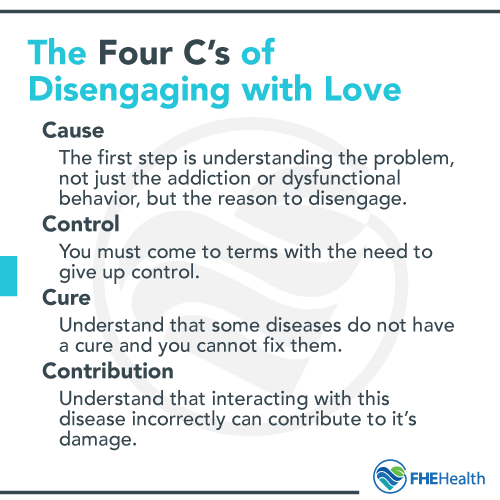 The Four C's of Disengaging with Love

Cause

The first step is understanding the problem, not just the addiction or dysfunctional behavior, but the reason to disengage.

Control

You must come to terms with the need to give up control.

Cure

Understand that some diseases do not have a cure and you cannot fix them.

Contribution

Understand that interacting with this disease incorrectly can contribute to it's damage.

FHEHealth